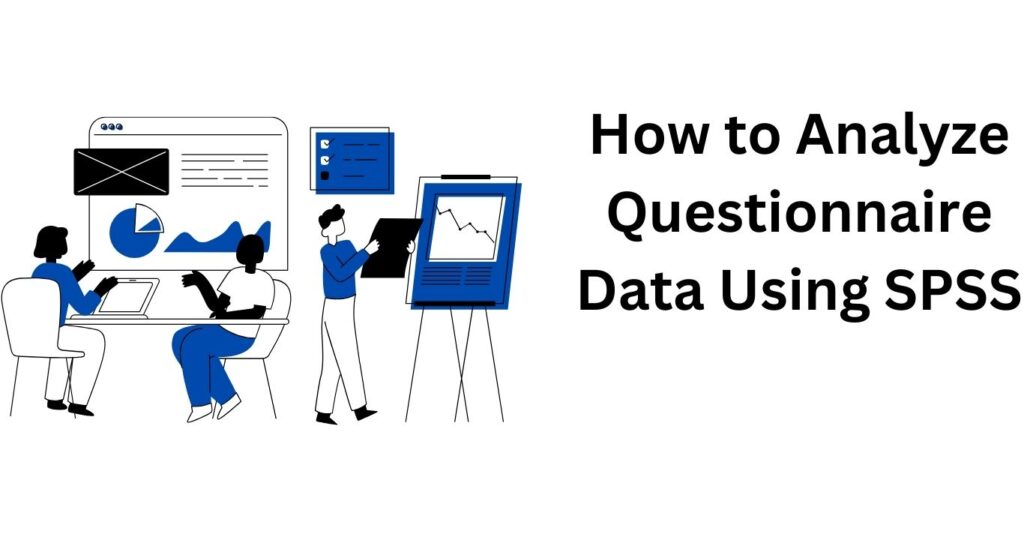 How to Analyze Questionnaire Data Using SPSS